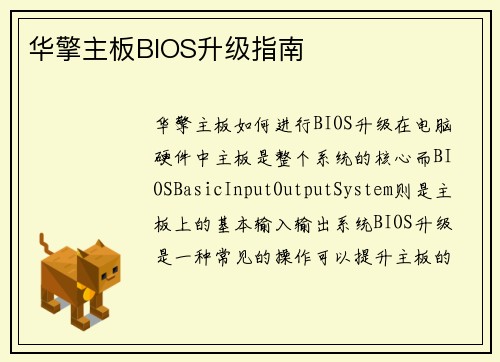 华擎主板BIOS升级指南

华擎主板如何进行BIOS升级在电脑硬件中主板是整个系统的核心而BIOSBasicInputOutputSystem则是主板上的基本输入输出系统BIOS升级是一种常见的操作可以提升主板的